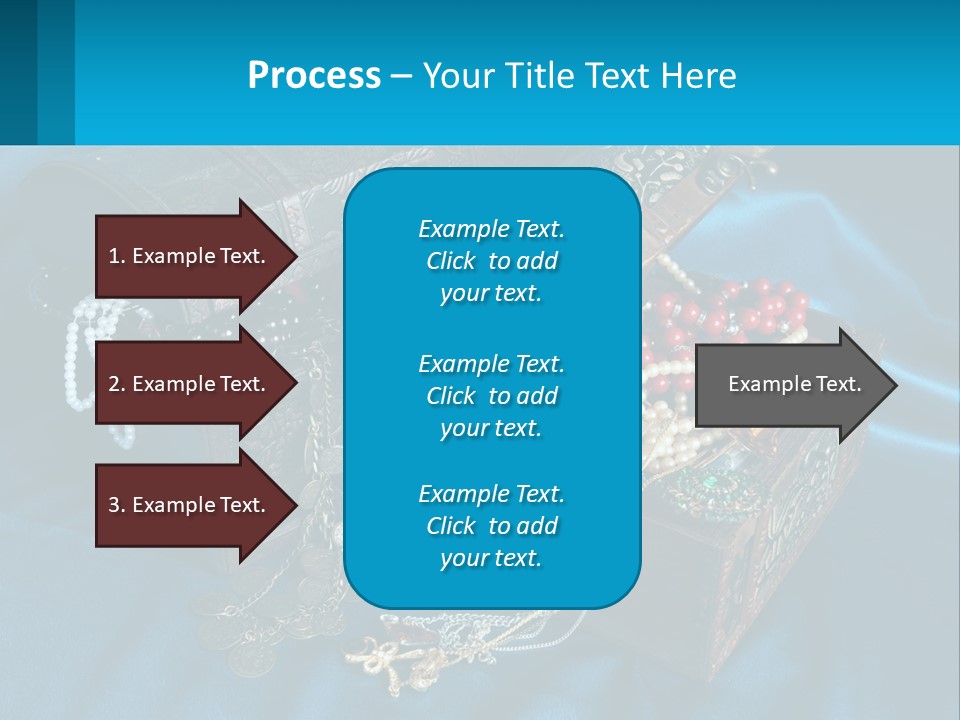 Process – Your Title Text Here

1. Example Text.

2. Example Text.

3. Example Text.

Example Text. Click to add your text.

Example Text. Click to add your text.

Example Text. Click to add your text.

Example Text.